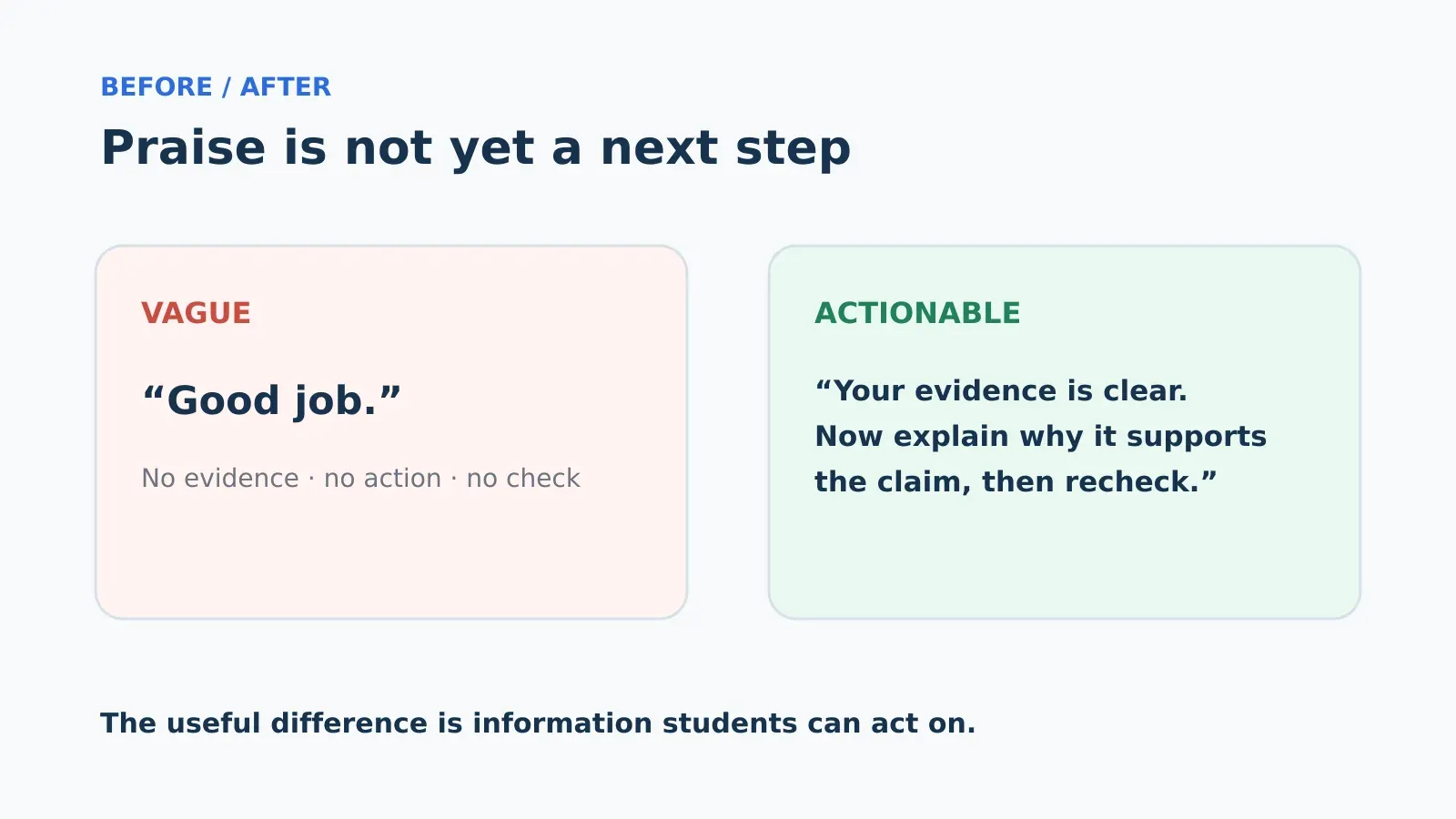 BEFORE / AFTER

Praise is not yet a next step

VAGUE

“Good job.”

No evidence · no action · no check

ACTIONABLE

“Your evidence is clear. Now explain why it supports the claim, then recheck.”

The useful difference is information students can act on.